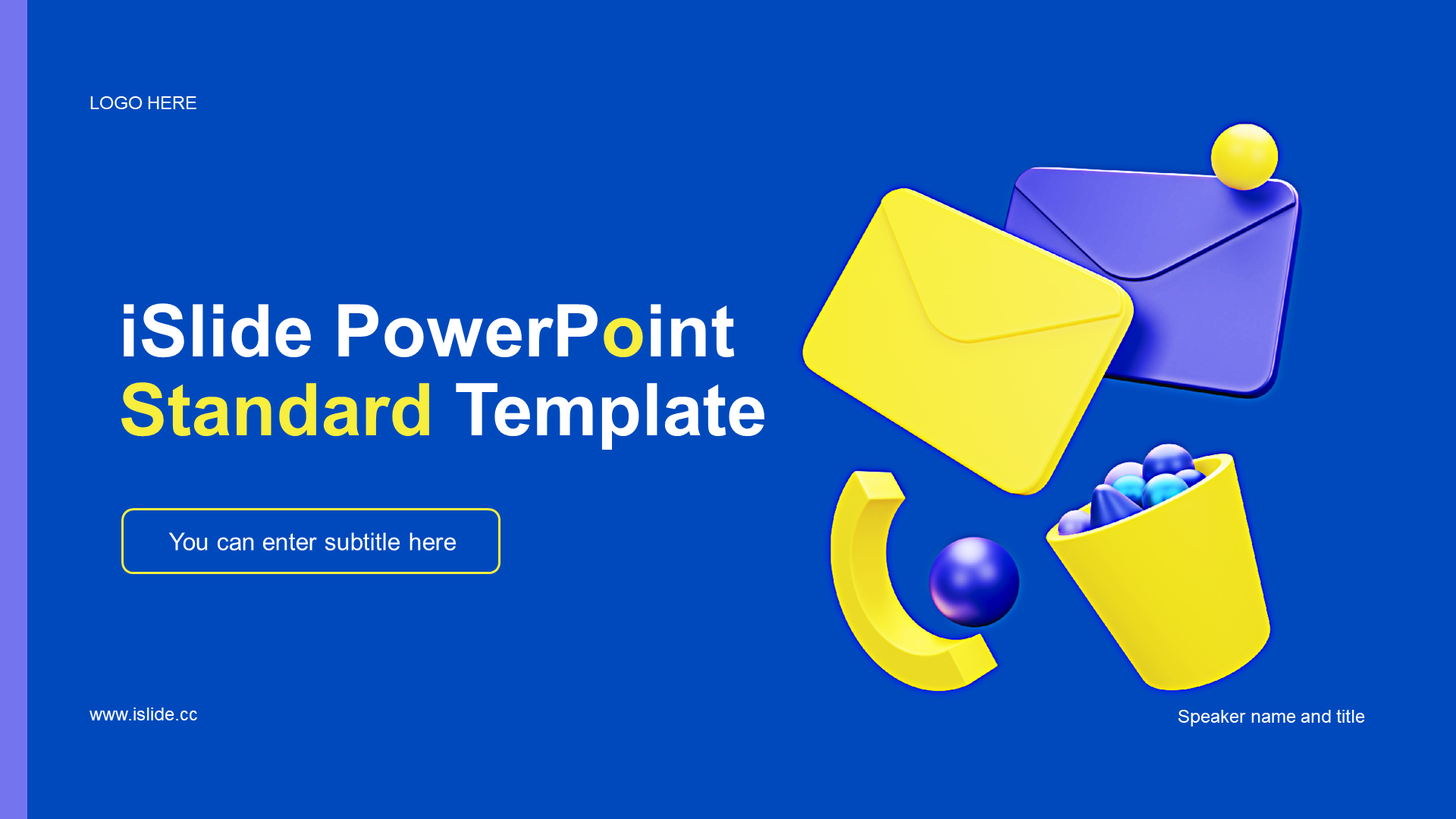 LOGO HERE

iSlide PowerPoint
Standard Template

You can enter subtitle here

www.islide.cc

Speaker name and title